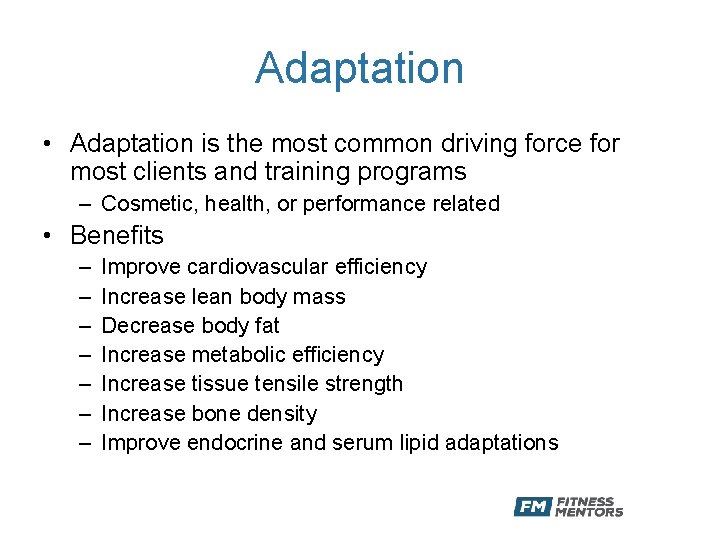 Adaptation

• Adaptation is the most common driving force for most clients and training programs
– Cosmetic, health, or performance related

• Benefits
– Improve cardiovascular efficiency
– Increase lean body mass
– Decrease body fat
– Increase metabolic efficiency
– Increase tissue tensile strength
– Increase bone density
– Improve endocrine and serum lipid adaptations

FM FITNESS MENTORS